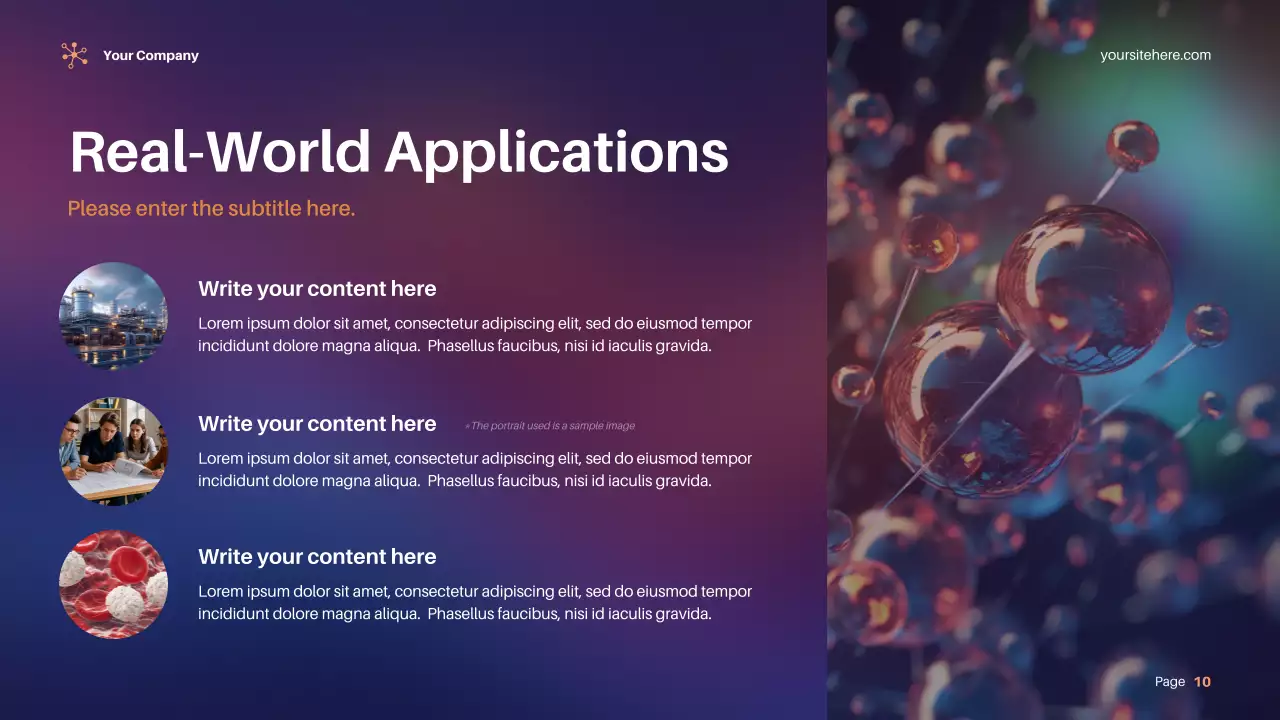 Your Company

yoursitehere.com

Real-World Applications

Please enter the subtitle here.

Write your content here

Lorem ipsum dolor sit amet, consectetur adipiscing elit, sed do eiusmod tempor incididunt dolore magna aliqua. Phasellus faucibus, nisi id iaculis gravida.

Write your content here

* The portrait used is a sample image

Lorem ipsum dolor sit amet, consectetur adipiscing elit, sed do eiusmod tempor incididunt dolore magna aliqua. Phasellus faucibus, nisi id iaculis gravida.

Write your content here

Lorem ipsum dolor sit amet, consectetur adipiscing elit, sed do eiusmod tempor incididunt dolore magna aliqua. Phasellus faucibus, nisi id iaculis gravida.

Page 10